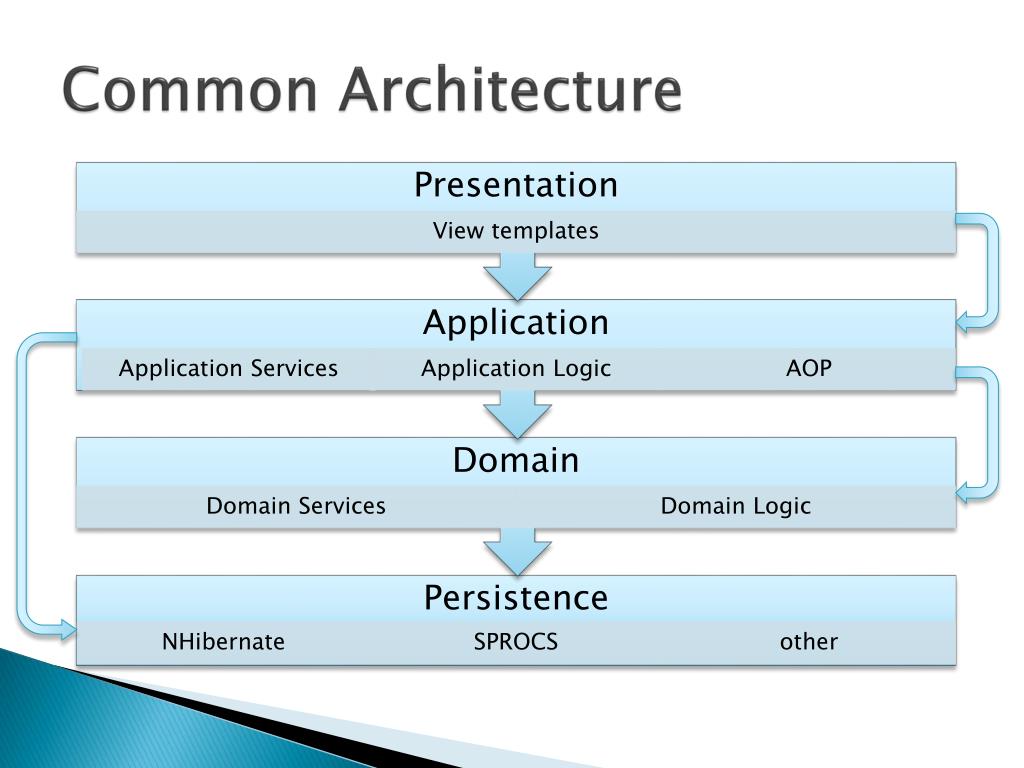 Common Architecture

Presentation

View templates

Application

Application Services

Application Logic

AOP

Domain

Domain Services

Domain Logic

Persistence

NHibernate

SPROCS

other